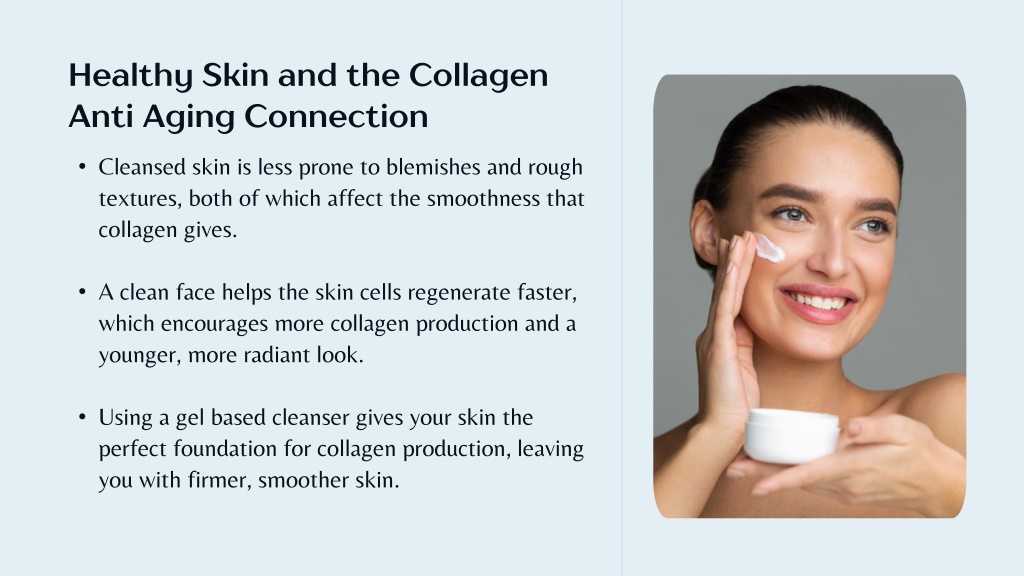 Healthy Skin and the Collagen Anti Aging Connection

• Cleansed skin is less prone to blemishes and rough textures, both of which affect the smoothness that collagen gives.

• A clean face helps the skin cells regenerate faster, which encourages more collagen production and a younger, more radiant look.

• Using a gel based cleanser gives your skin the perfect foundation for collagen production, leaving you with firmer, smoother skin.